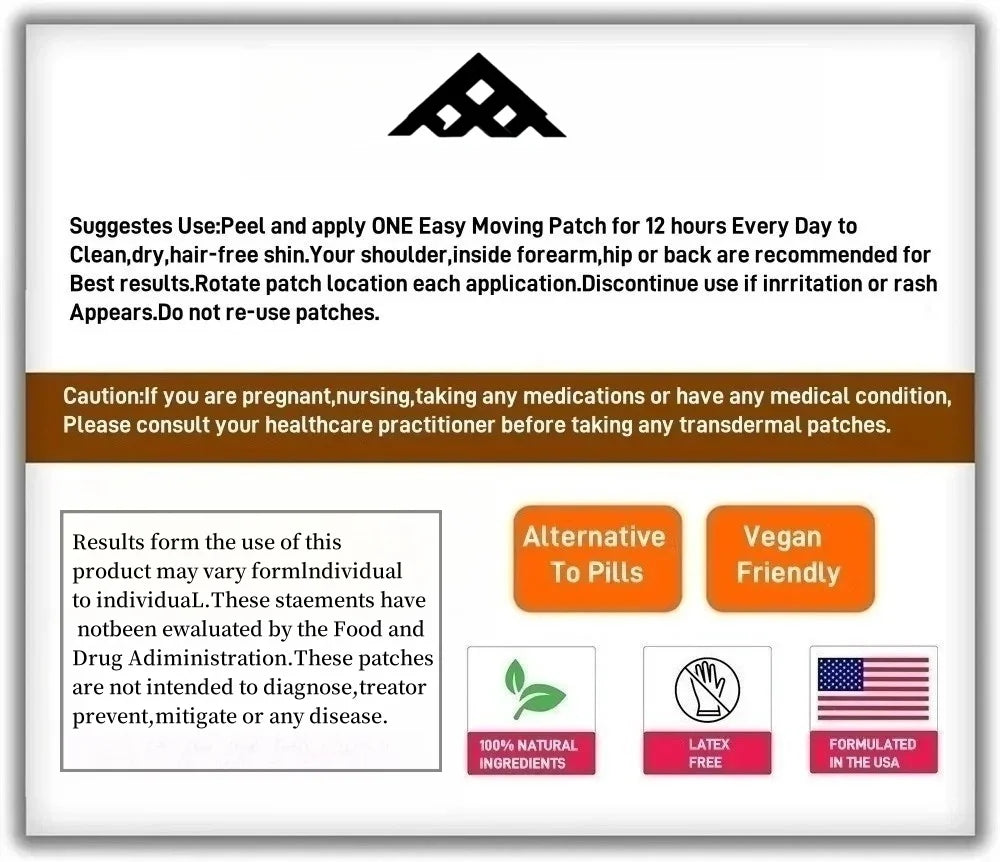 Suggestes Use:Peel and apply ONE Easy Moving Patch for 12 hours Every Day to Clean,dry,hair-free shin.Your shoulder,inside forearm,hip or back are recommended for Best results.Rotate patch location each application.Discontinue use if inrritation or rash Appears.Do not re-use patches.

Caution:If you are pregnant,nursing,taking any medications or have any medical condition, Please consult your healthcare practitioner before taking any transdermal patches.

Results form the use of this product may vary formlndividual to individuaL.These staements have notbeen ewaluated by the Food and Drug Adiministration.These patches are not intended to diagnose,treator prevent,mitigate or any disease.

Alternative To Pills

Vegan Friendly

100% NATURAL INGREDIENTS

LATEX FREE

FORMULATED IN THE USA